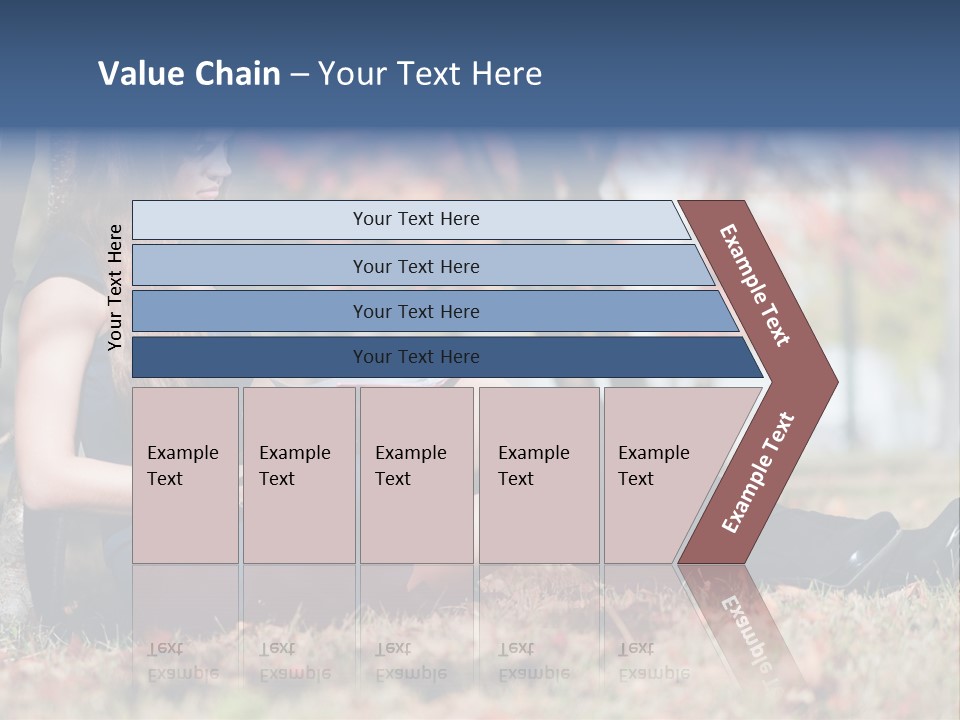 Value Chain – Your Text Here

Your Text Here

Your Text Here

Your Text Here

Your Text Here

Your Text Here

Example Text

Example Text

Example Text

Example Text

Example Text

Example Text

Example Text